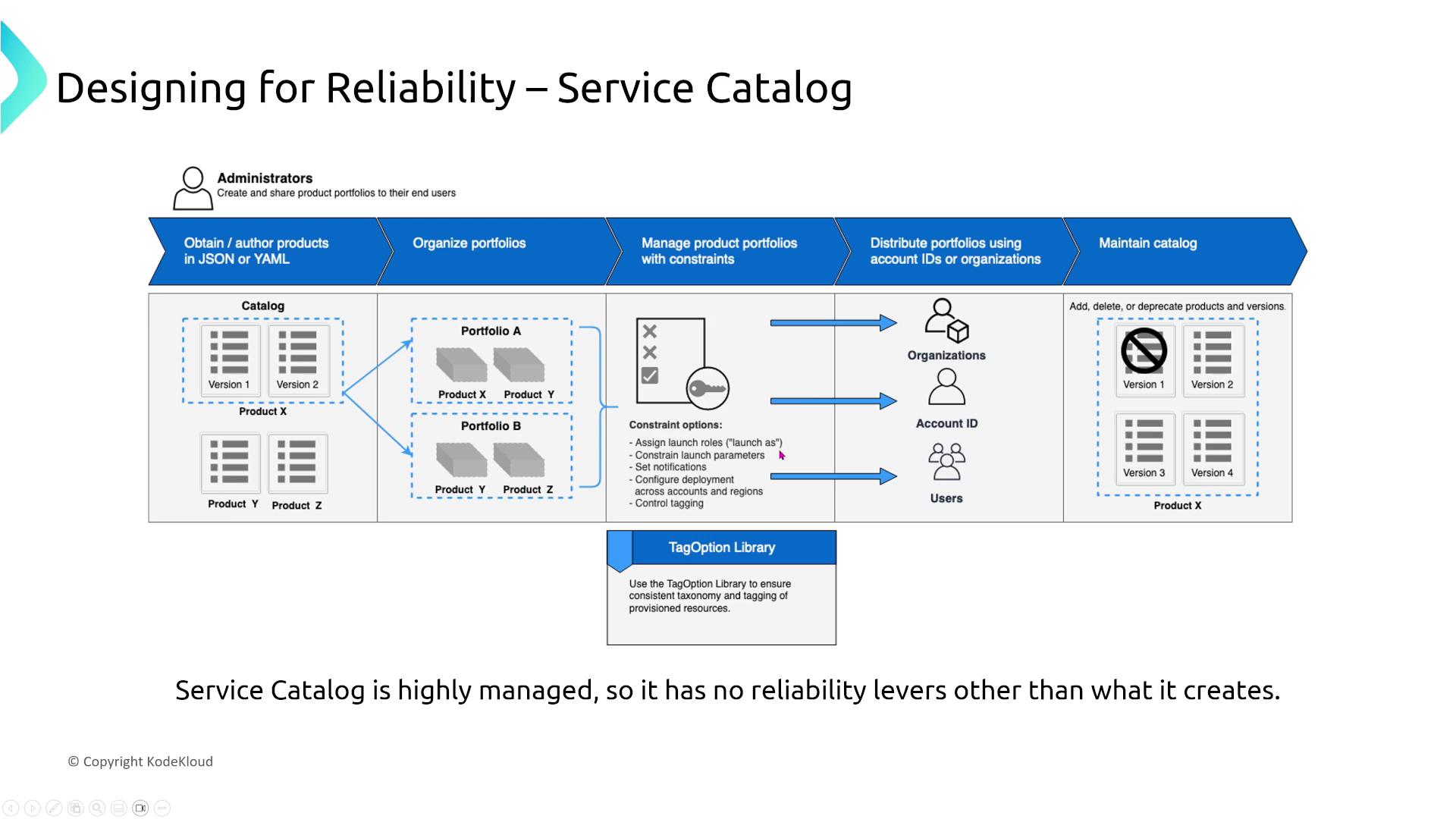 Designing for Reliability – Service Catalog

Administrators
Create and share product portfolios to their end users

Obtain / author products in JSON or YAML

Organize portfolios

Manage product portfolios with constraints

Distribute portfolios using account IDs or organizations

Maintain catalog

Catalog

Version 1

Version 2

Product X

Product Y

Product Z

Portfolio A

Product X

Product Y

Portfolio B

Product Y

Product Z

Constraint options:
- Assign launch roles ("launch as")
- Constrain launch parameters
- Set notifications
- Configure deployment across accounts and regions
- Control tagging

Organizations

Account ID

Users

Add, delete, or deprecate products and versions.

Version 1

Version 2

Version 3

Version 4

Product X

TagOption Library

Use the TagOption Library to ensure consistent taxonomy and tagging of provisioned resources.

Service Catalog is highly managed, so it has no reliability levers other than what it creates.

© Copyright KodeKloud